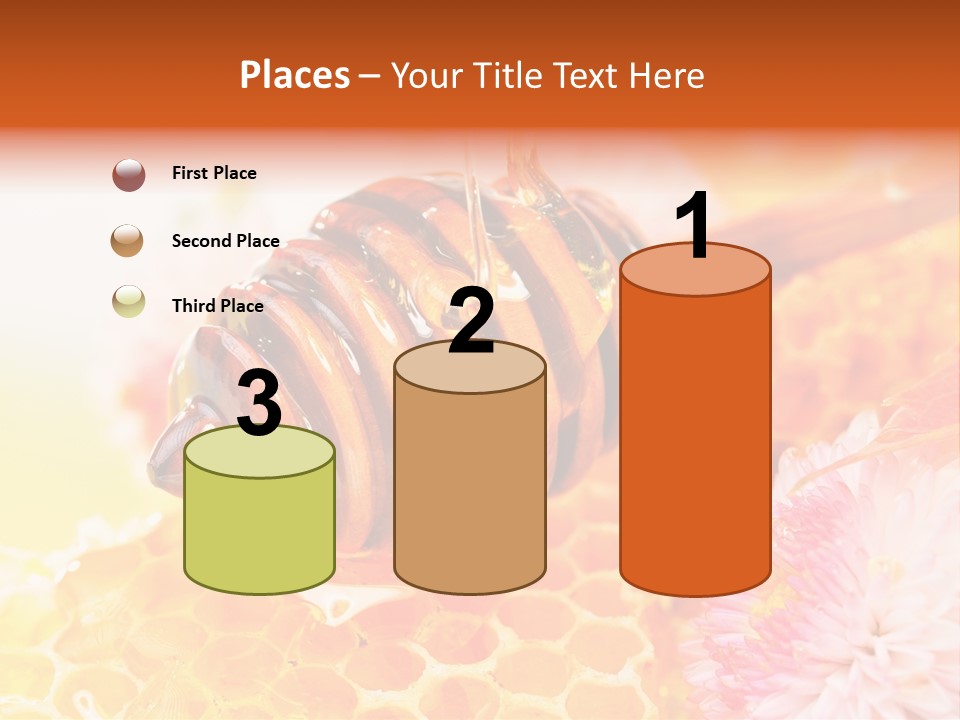 Places – Your Title Text Here

First Place

Second Place

Third Place

3

2

1